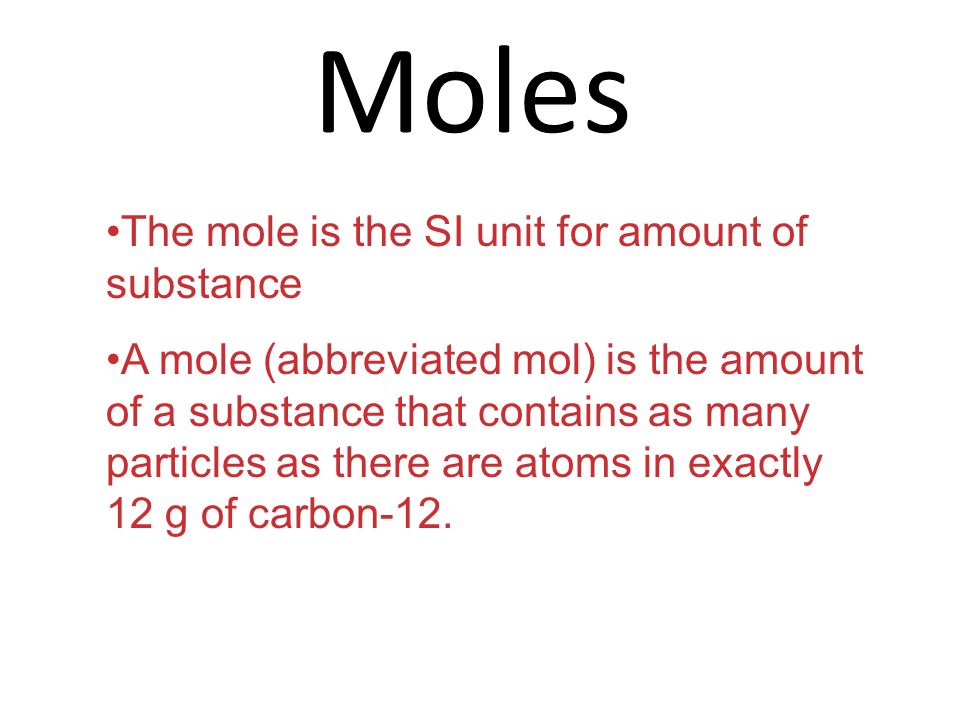 Moles

•The mole is the SI unit for amount of substance

•A mole (abbreviated mol) is the amount of a substance that contains as many particles as there are atoms in exactly 12 g of carbon-12.